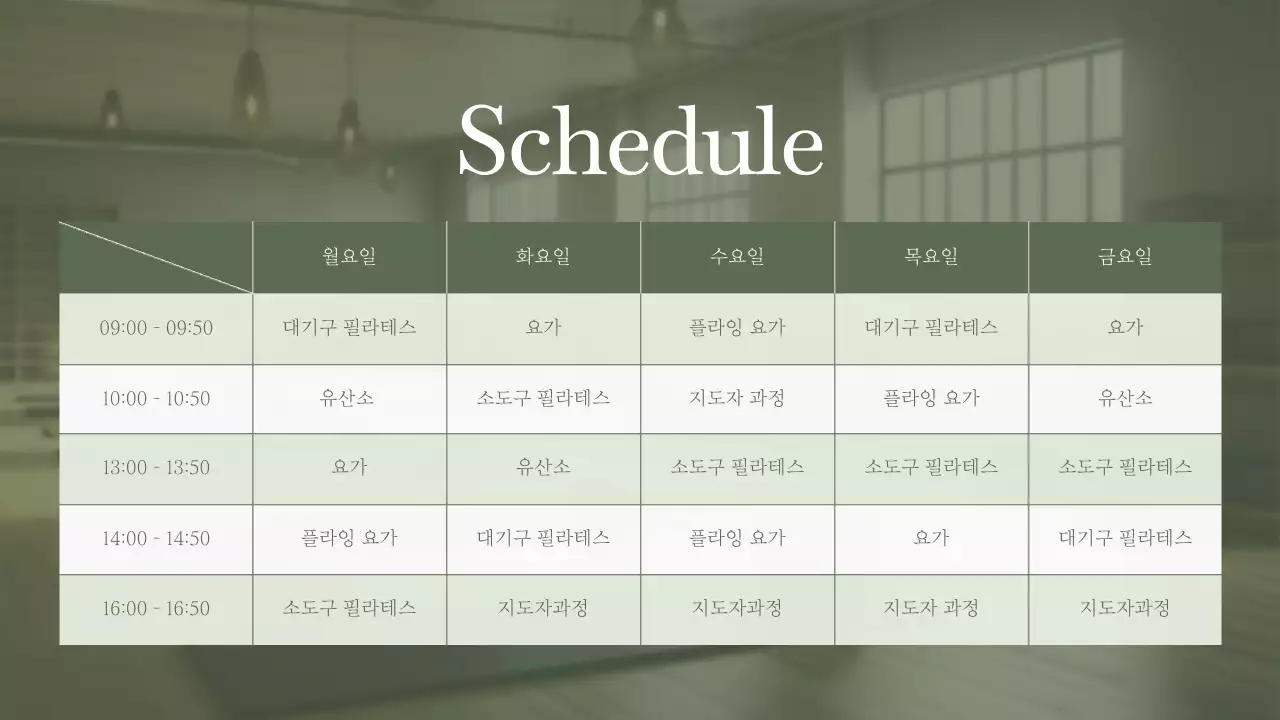 Schedule

| | 월요일 | 화요일 | 수요일 | 목요일 | 금요일 |
|---|---|---|---|---|---|
| 09:00 - 09:50 | 대기구 필라테스 | 요가 | 플라잉 요가 | 대기구 필라테스 | 요가 |
| 10:00 - 10:50 | 유산소 | 소도구 필라테스 | 지도자 과정 | 플라잉 요가 | 유산소 |
| 13:00 - 13:50 | 요가 | 유산소 | 소도구 필라테스 | 소도구 필라테스 | 소도구 필라테스 |
| 14:00 - 14:50 | 플라잉 요가 | 대기구 필라테스 | 플라잉 요가 | 요가 | 대기구 필라테스 |
| 16:00 - 16:50 | 소도구 필라테스 | 지도자과정 | 지도자과정 | 지도자 과정 | 지도자과정 |